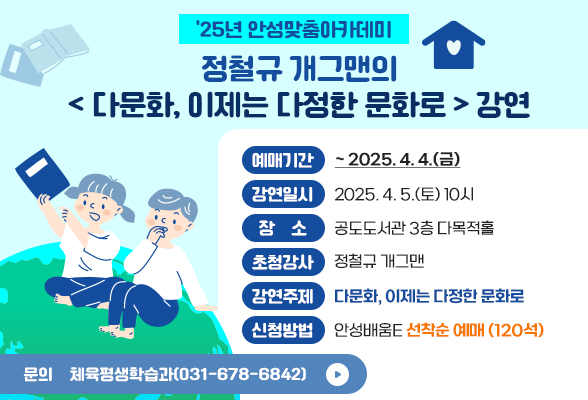 '25년 안성맞춤아카데미

정철규 개그맨의
< 다문화, 이제는 다정한 문화로 > 강연

예매기간 ~ 2025. 4. 4.(금)

강연일시 2025. 4. 5.(토) 10시

장 소 공도도서관 3층 다목적홀

초청강사 정철규 개그맨

강연주제 다문화, 이제는 다정한 문화로

신청방법 안성배움E 선착순 예매 (120석)

문의 체육평생학습과(031-678-6842)